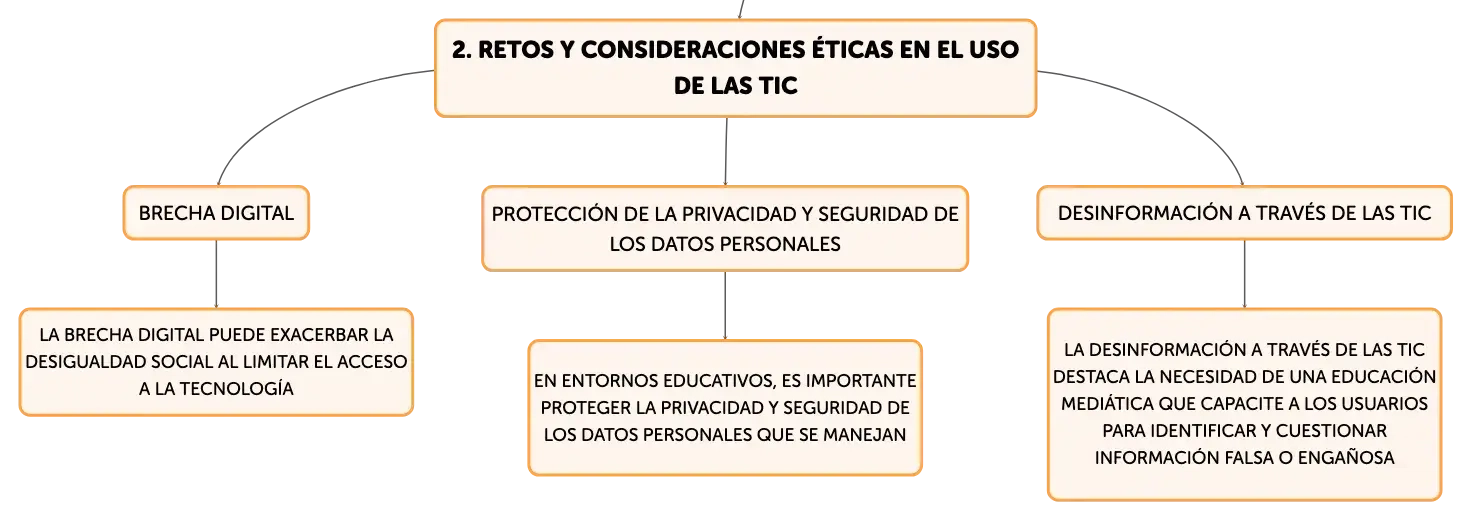 2. RETOS Y CONSIDERACIONES ÉTICAS EN EL USO DE LAS TIC

BRECHA DIGITAL

LA BRECHA DIGITAL PUEDE EXACERBAR LA DESIGUALDAD SOCIAL AL LIMITAR EL ACCESO A LA TECNOLOGÍA

PROTECCIÓN DE LA PRIVACIDAD Y SEGURIDAD DE LOS DATOS PERSONALES

EN ENTORNOS EDUCATIVOS, ES IMPORTANTE PROTEGER LA PRIVACIDAD Y SEGURIDAD DE LOS DATOS PERSONALES QUE SE MANEJAN

DESINFORMACIÓN A TRAVÉS DE LAS TIC

LA DESINFORMACIÓN A TRAVÉS DE LAS TIC DESTACA LA NECESIDAD DE UNA EDUCACIÓN MEDIÁTICA QUE CAPACITE A LOS USUARIOS PARA IDENTIFICAR Y CUESTIONAR INFORMACIÓN FALSA O ENGAÑOSA